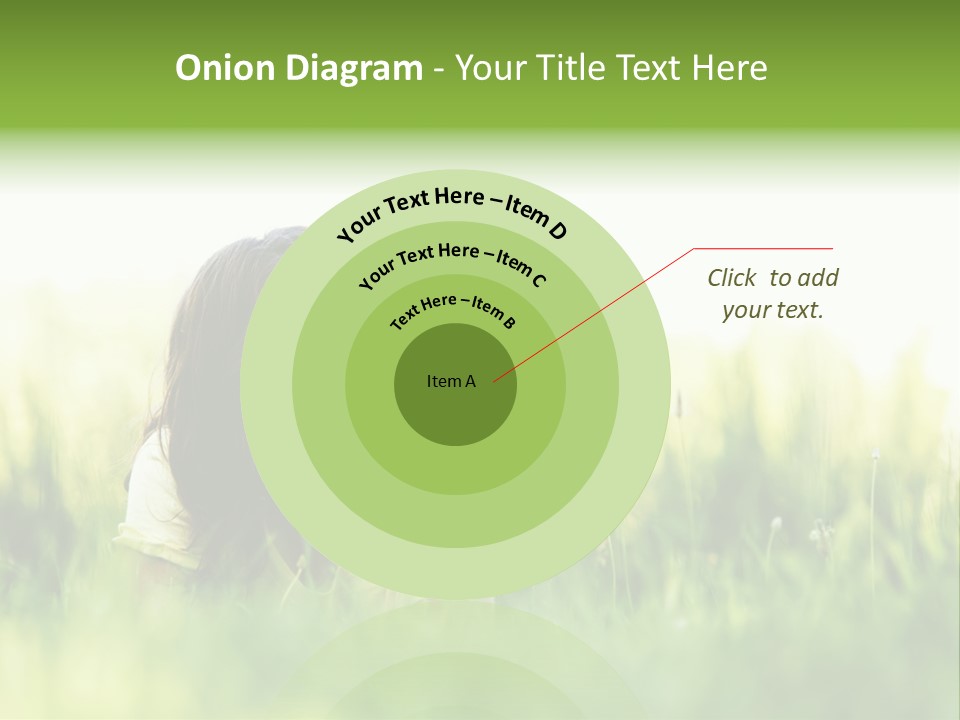 Onion Diagram - Your Title Text Here

Your Text Here – Item D

Your Text Here – Item C

Text Here – Item B

Item A

Click to add your text.